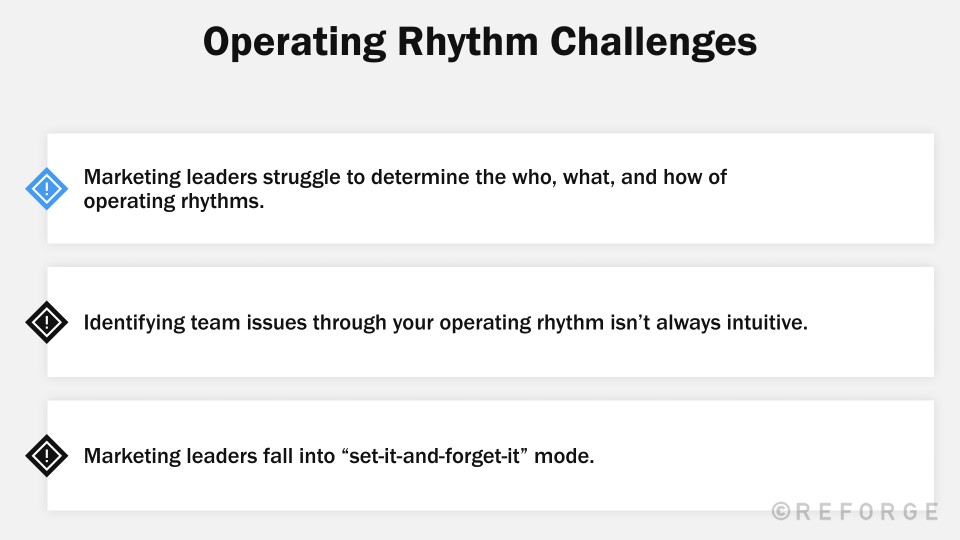 Operating Rhythm Challenges

Marketing leaders struggle to determine the who, what, and how of operating rhythms.

Identifying team issues through your operating rhythm isn't always intuitive.

Marketing leaders fall into "set-it-and-forget-it" mode.

©REFORGE